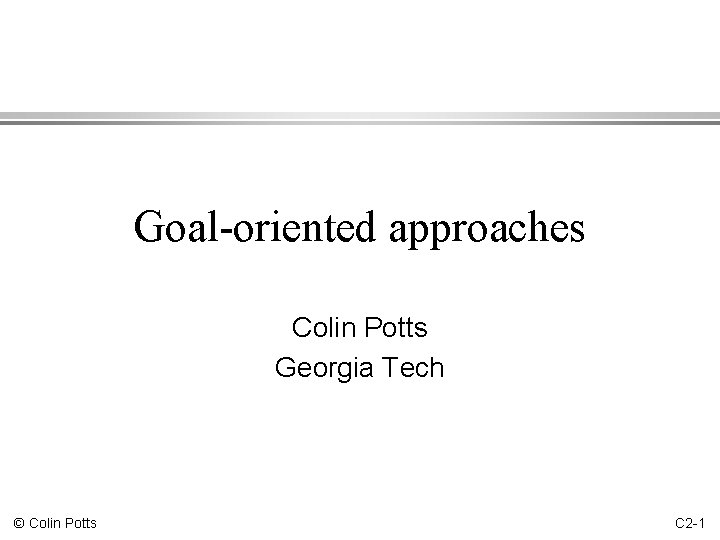 Goal-oriented approaches

Colin Potts
Georgia Tech

© Colin Potts

C2-1